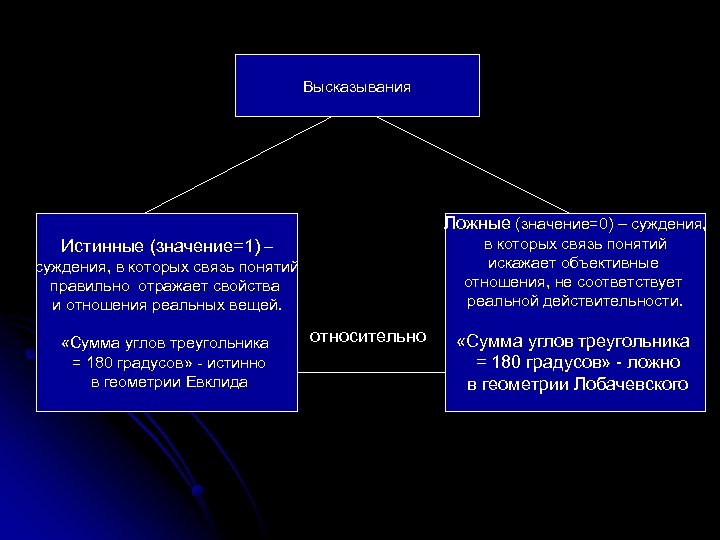 Высказывания

Истинные (значение=1) – суждения, в которых связь понятий правильно отражает свойства и отношения реальных вещей.

«Сумма углов треугольника = 180 градусов» - истинно в геометрии Евклида

относительно

Ложные (значение=0) – суждения, в которых связь понятий искажает объективные отношения, не соответствует реальной действительности.

«Сумма углов треугольника = 180 градусов» - ложно в геометрии Лобачевского